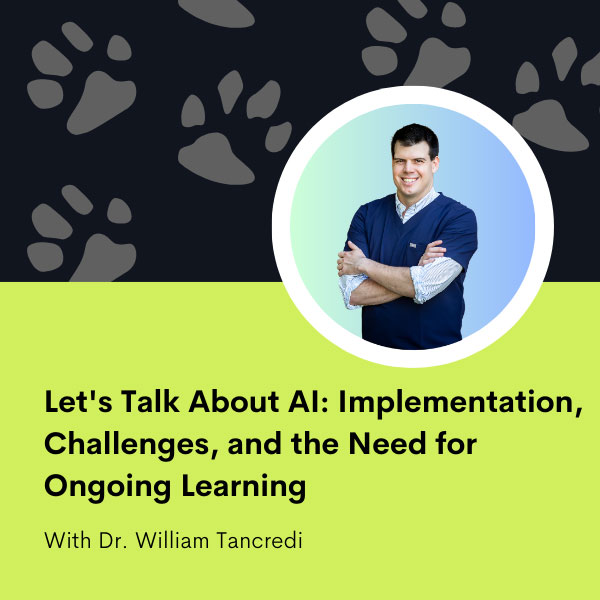 Let's Talk About AI: Implementation, Challenges, and the Need for Ongoing Learning

With Dr. William Tancredi